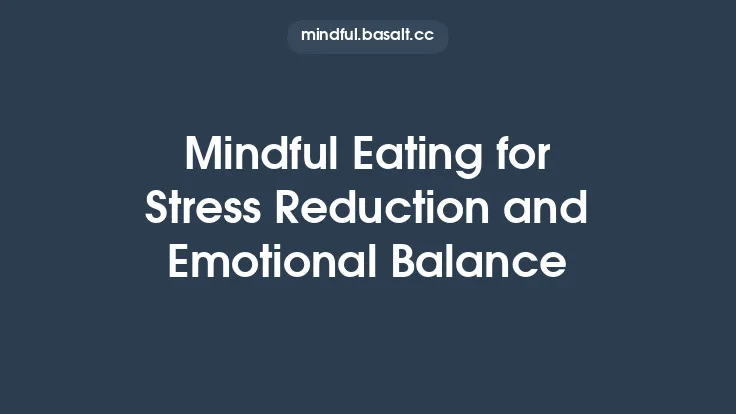 mindful.basalt.cc

Mindful Eating for Stress Reduction and Emotional Balance